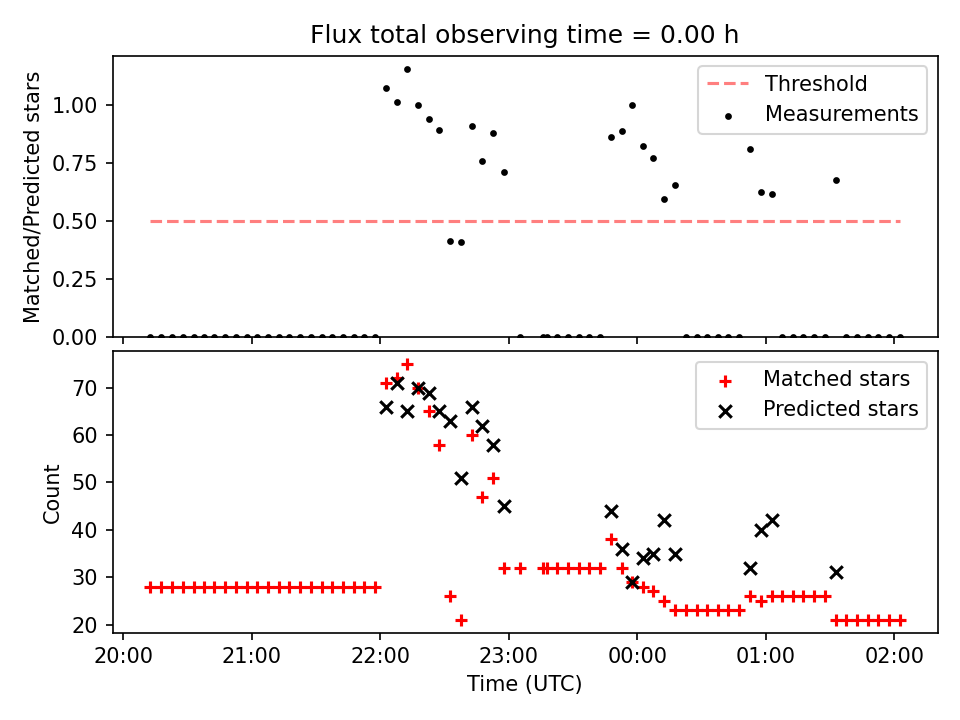 Flux total observing time = 0.00 h

Matched/Predicted stars

1.00
0.75
0.50
0.25
0.00

Threshold
Measurements

Count

70
60
50
40
30
20

Matched stars
Predicted stars

20:00
21:00
22:00
23:00
00:00
01:00
02:00

Time (UTC)